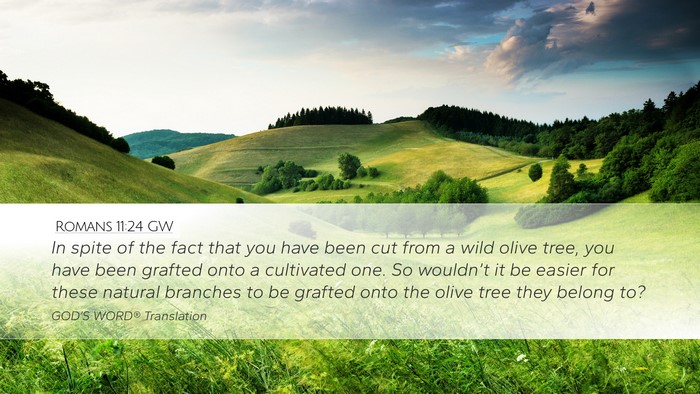 ROMANS 11:24 GW

In spite of the fact that you have been cut from a wild olive tree, you have been grafted onto a cultivated one. So wouldn't it be easier for these natural branches to be grafted onto the olive tree they belong to?

GOD'S WORD® Translation